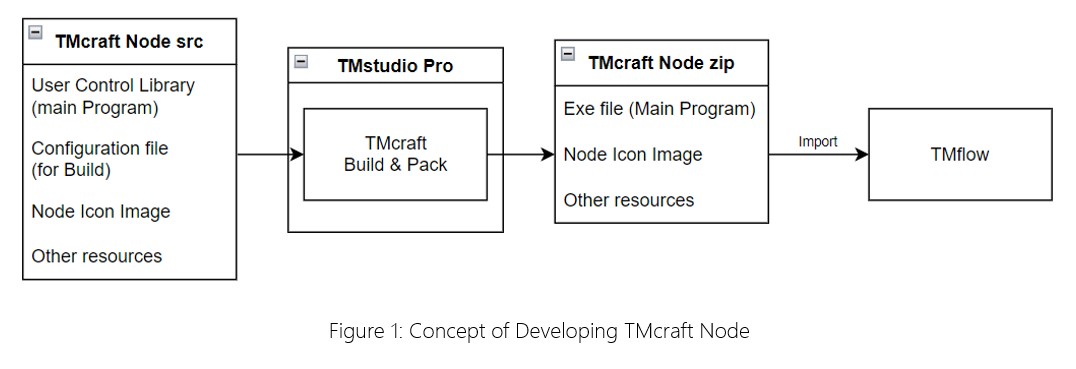 TMcraft Node src

User Control Library
(main Program)

Configuration file
(for Build)

Node Icon Image

Other resources

TMstudio Pro

TMcraft
Build & Pack

TMcraft Node zip

Exe file (Main Program)

Node Icon Image

Other resources

Import

TMflow

Figure 1: Concept of Developing TMcraft Node